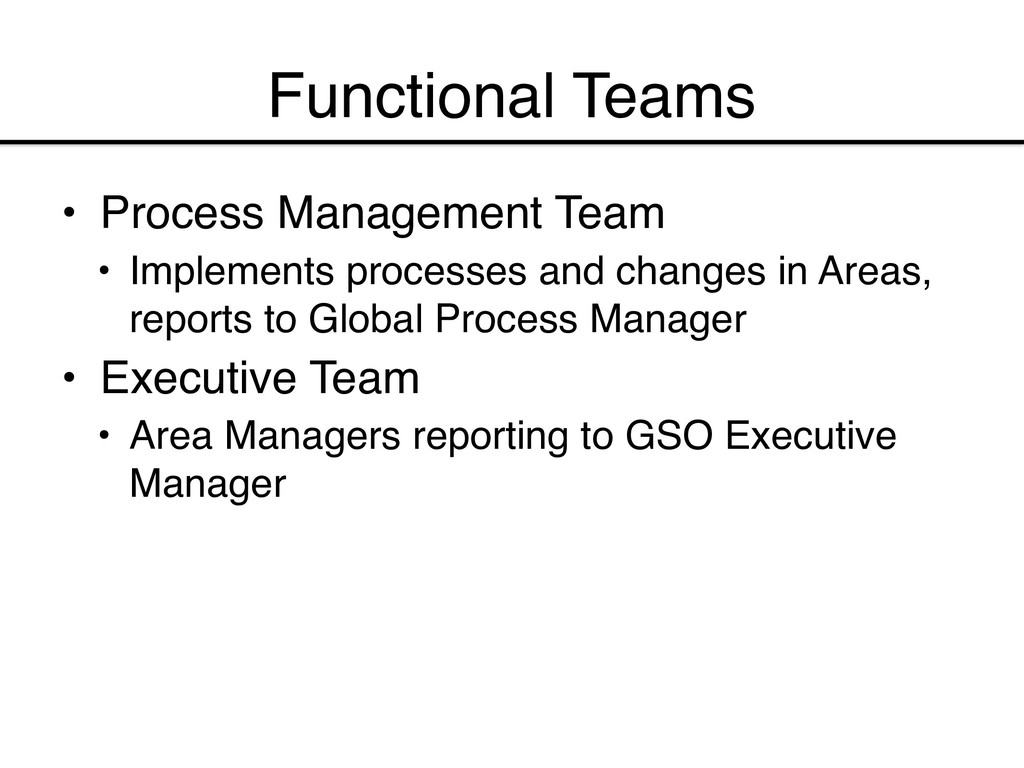 Functional Teams

• Process Management Team
  • Implements processes and changes in Areas, reports to Global Process Manager
• Executive Team
  • Area Managers reporting to GSO Executive Manager